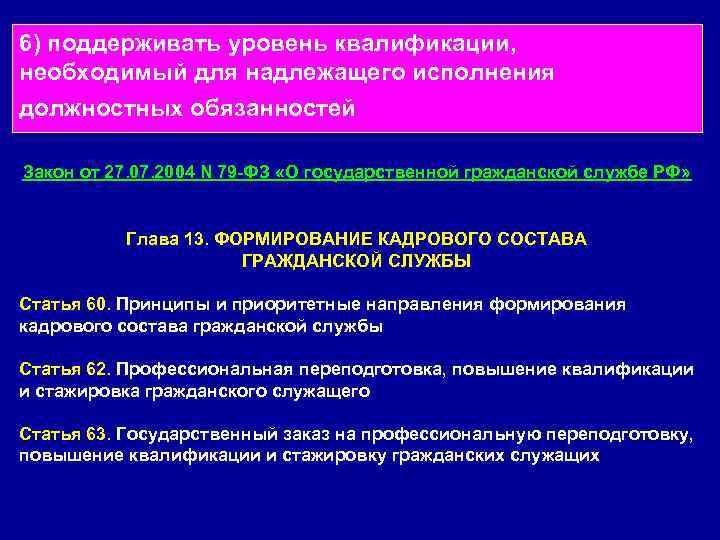 6) поддерживать уровень квалификации, необходимый для надлежащего исполнения должностных обязанностей

Закон от 27.07.2004 N 79-ФЗ «О государственной гражданской службе РФ»

Глава 13. ФОРМИРОВАНИЕ КАДРОВОГО СОСТАВА ГРАЖДАНСКОЙ СЛУЖБЫ

Статья 60. Принципы и приоритетные направления формирования кадрового состава гражданской службы

Статья 62. Профессиональная переподготовка, повышение квалификации и стажировка гражданского служащего

Статья 63. Государственный заказ на профессиональную переподготовку, повышение квалификации и стажировку гражданских служащих